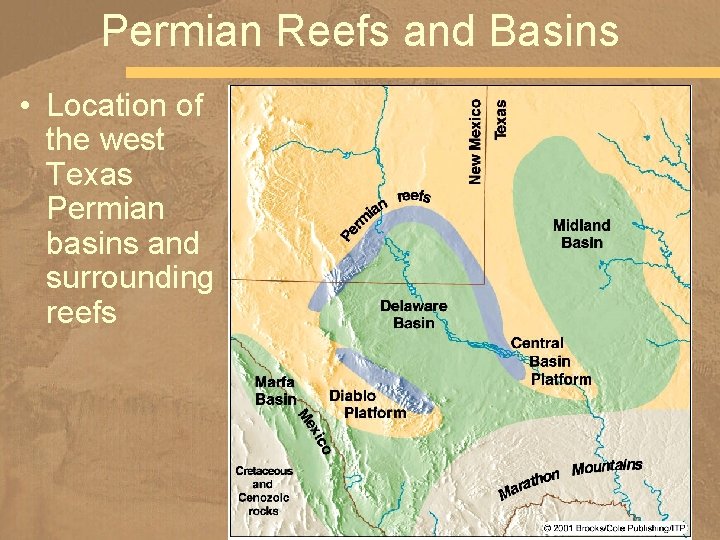 Permian Reefs and Basins

• Location of the west Texas Permian basins and surrounding reefs

New Mexico
Texas
Permian reefs
Midland Basin
Delaware Basin
Central Basin Platform
Marfa Basin
Diablo Platform
Mexico
Cretaceous and Cenozoic rocks
Marathon Mountains
© 2001 Brooks/Cole Publishing/ITP